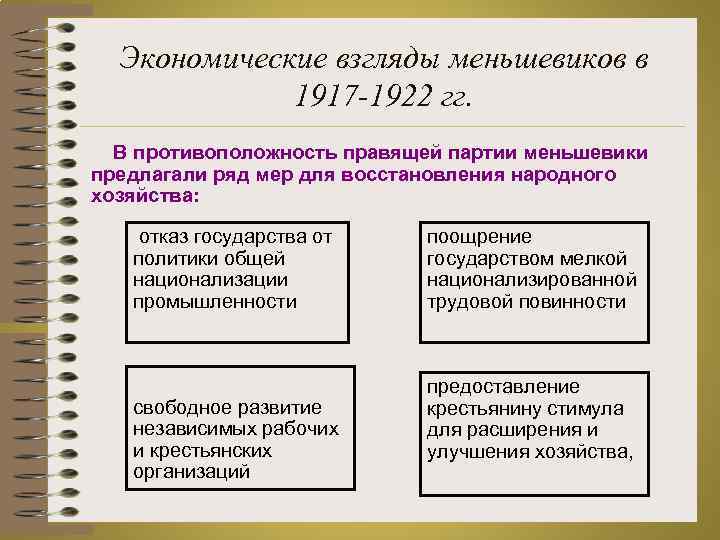 Экономические взгляды меньшевиков в 1917-1922 гг.

В противоположность правящей партии меньшевики предлагали ряд мер для восстановления народного хозяйства:

отказ государства от политики общей национализации промышленности

поощрение государством мелкой национализированной трудовой повинности

свободное развитие независимых рабочих и крестьянских организаций

предоставление крестьянину стимула для расширения и улучшения хозяйства,